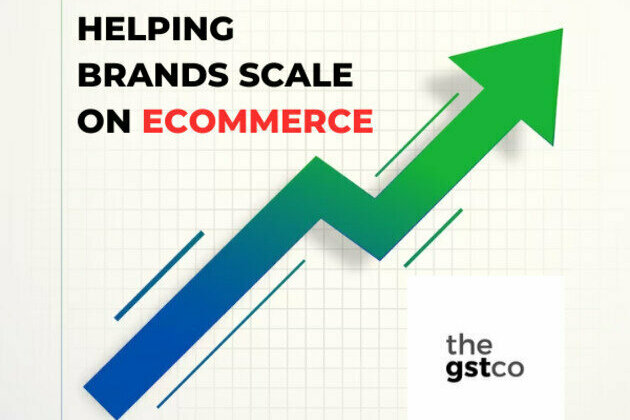 HELPING BRANDS SCALE ON ECOMMERCE

the gstco